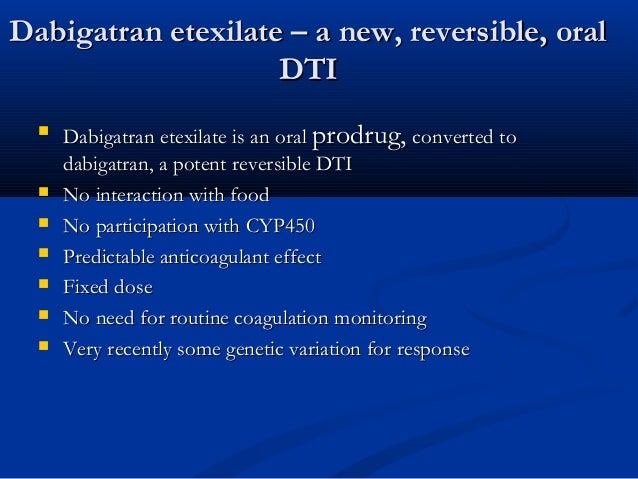 Dabigatran etexilate – a new, reversible, oral DTI

- Dabigatran etexilate is an oral prodrug, converted to dabigatran, a potent reversible DTI
- No interaction with food
- No participation with CYP450
- Predictable anticoagulant effect
- Fixed dose
- No need for routine coagulation monitoring
- Very recently some genetic variation for response